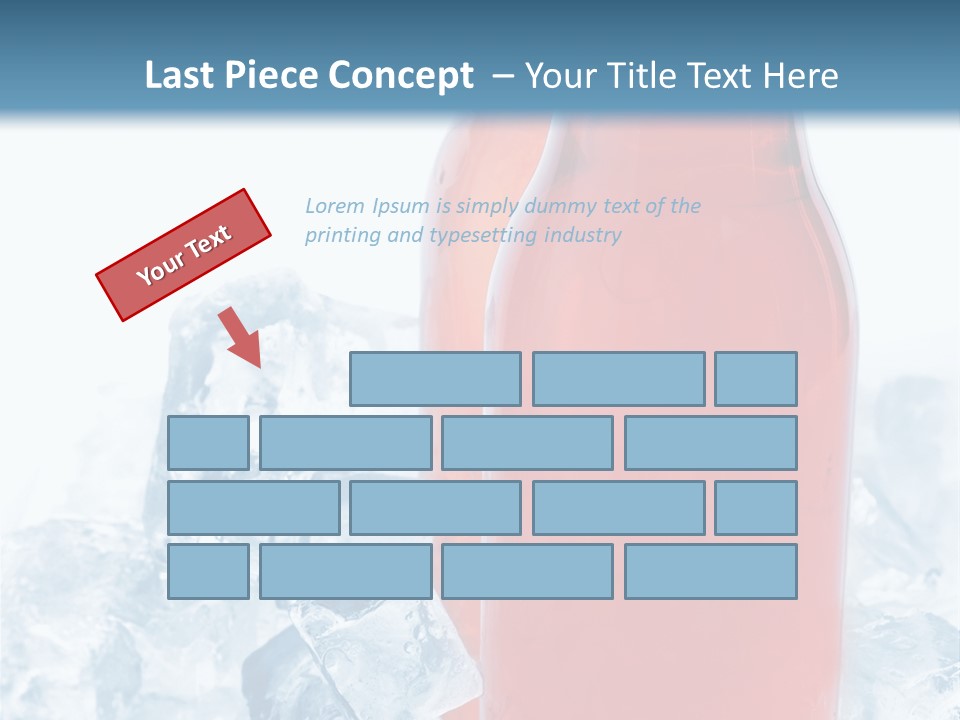 Last Piece Concept – Your Title Text Here

Your Text

Lorem Ipsum is simply dummy text of the printing and typesetting industry